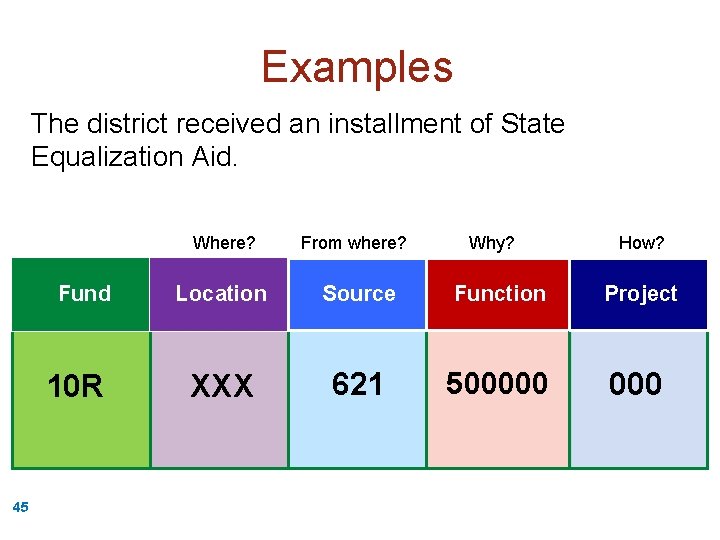 Examples

The district received an installment of State Equalization Aid.

| | Where? | From where? | Why? | How? |
|---|---|---|---|---|
| Fund | Location | Source | Function | Project |
| 10R | XXX | 621 | 500000 | 000 |

45